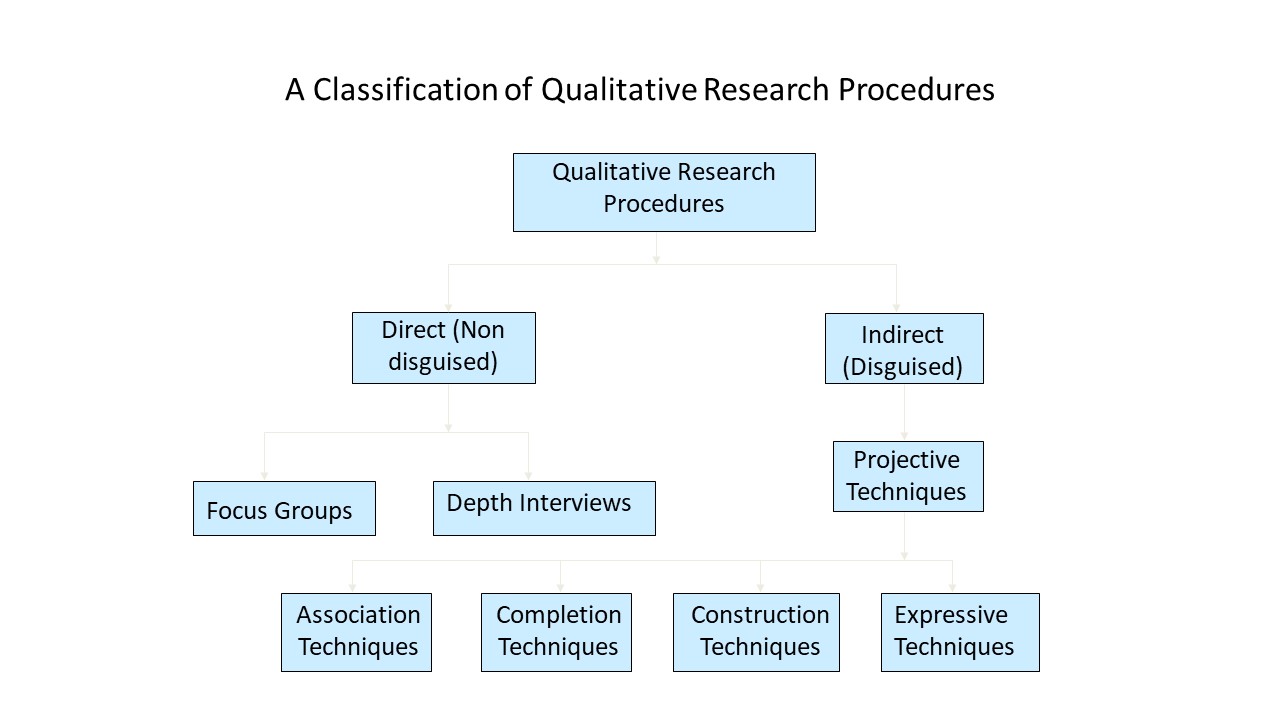 A Classification of Qualitative Research Procedures

Qualitative Research Procedures

Direct (Non disguised)

Indirect (Disguised)

Focus Groups

Depth Interviews

Projective Techniques

Association Techniques

Completion Techniques

Construction Techniques

Expressive Techniques